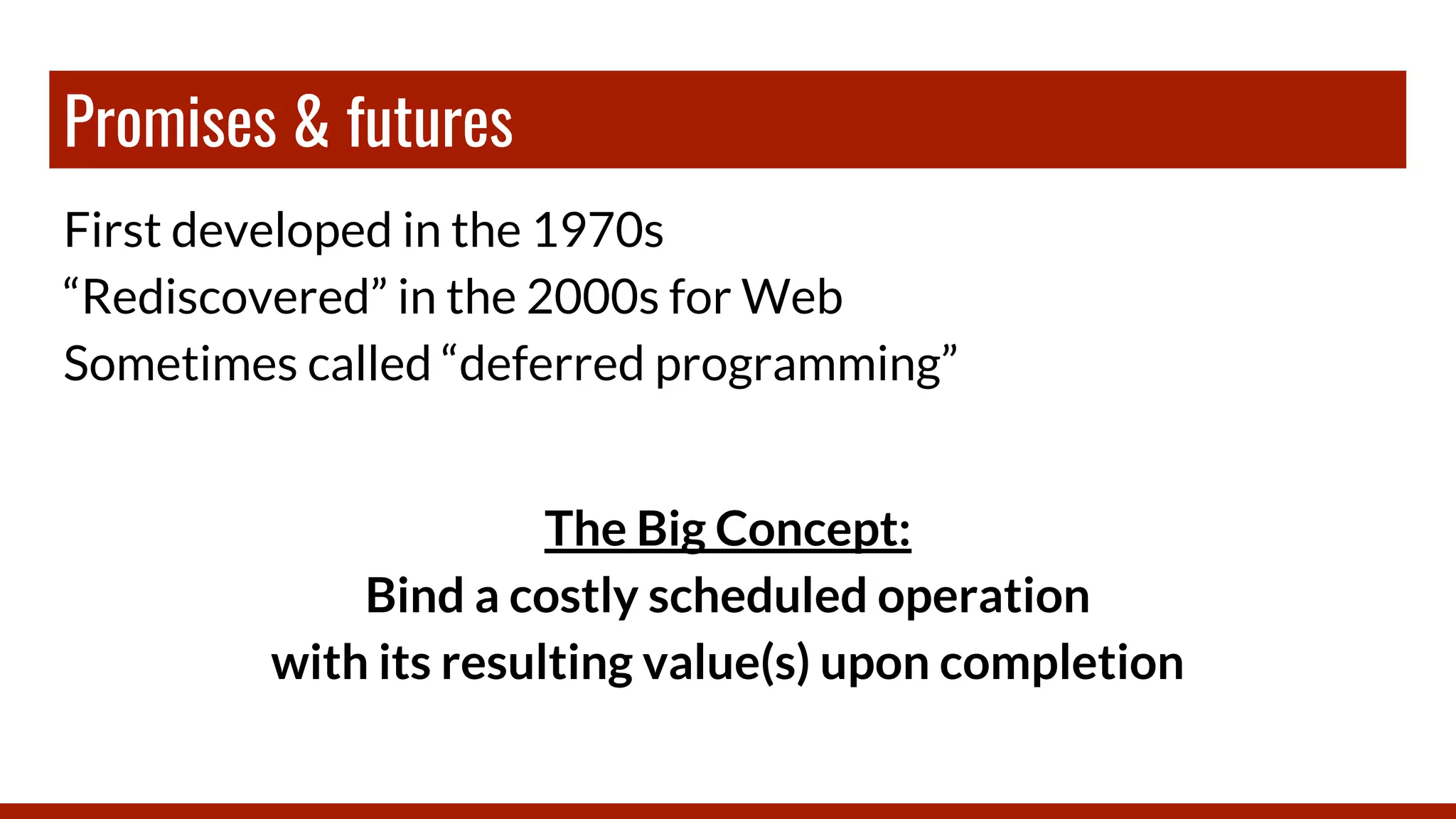 Promises & futures

First developed in the 1970s
“Rediscovered” in the 2000s for Web
Sometimes called “deferred programming”

The Big Concept:
Bind a costly scheduled operation with its resulting value(s) upon completion